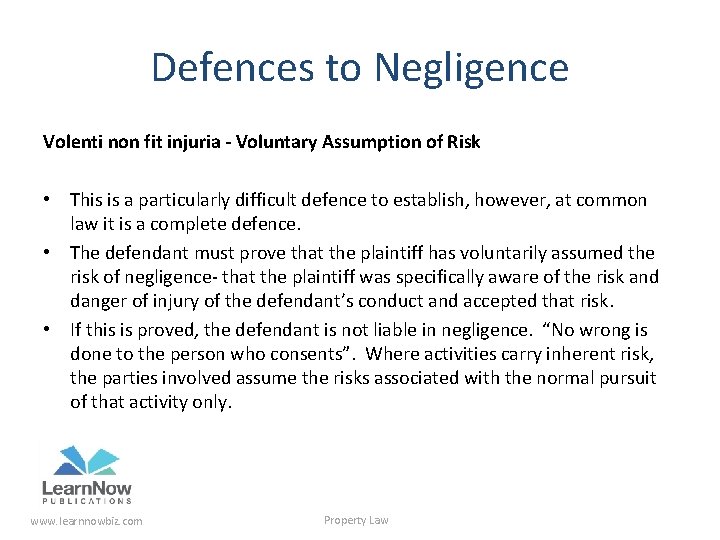 Defences to Negligence

Volenti non fit injuria - Voluntary Assumption of Risk

• This is a particularly difficult defence to establish, however, at common law it is a complete defence.
• The defendant must prove that the plaintiff has voluntarily assumed the risk of negligence- that the plaintiff was specifically aware of the risk and danger of injury of the defendant's conduct and accepted that risk.
• If this is proved, the defendant is not liable in negligence. "No wrong is done to the person who consents". Where activities carry inherent risk, the parties involved assume the risks associated with the normal pursuit of that activity only.

LearnNow
PUBLICATIONS
www.learnnowbiz.com

Property Law